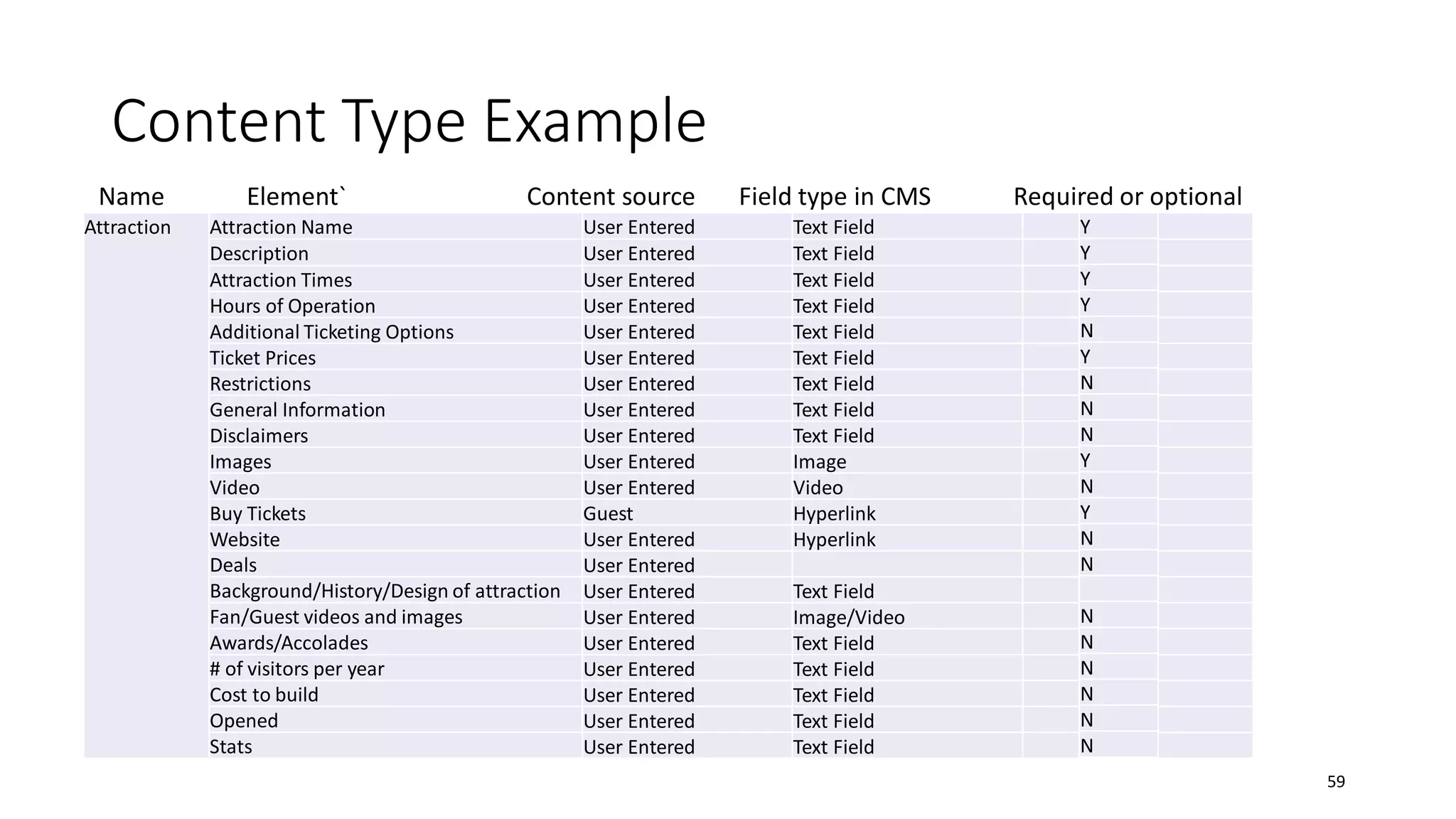 Content Type Example

| Name | Element` | Content source | Field type in CMS | Required or optional |
|---|---|---|---|---|
| Attraction | Attraction Name | User Entered | Text Field | Y |
| | Description | User Entered | Text Field | Y |
| | Attraction Times | User Entered | Text Field | Y |
| | Hours of Operation | User Entered | Text Field | Y |
| | Additional Ticketing Options | User Entered | Text Field | N |
| | Ticket Prices | User Entered | Text Field | Y |
| | Restrictions | User Entered | Text Field | N |
| | General Information | User Entered | Text Field | N |
| | Disclaimers | User Entered | Text Field | N |
| | Images | User Entered | Image | Y |
| | Video | User Entered | Video | N |
| | Buy Tickets | Guest | Hyperlink | Y |
| | Website | User Entered | Hyperlink | N |
| | Deals | User Entered | | N |
| | Background/History/Design of attraction | User Entered | Text Field | |
| | Fan/Guest videos and images | User Entered | Image/Video | N |
| | Awards/Accolades | User Entered | Text Field | N |
| | # of visitors per year | User Entered | Text Field | N |
| | Cost to build | User Entered | Text Field | N |
| | Opened | User Entered | Text Field | N |
| | Stats | User Entered | Text Field | N |

59